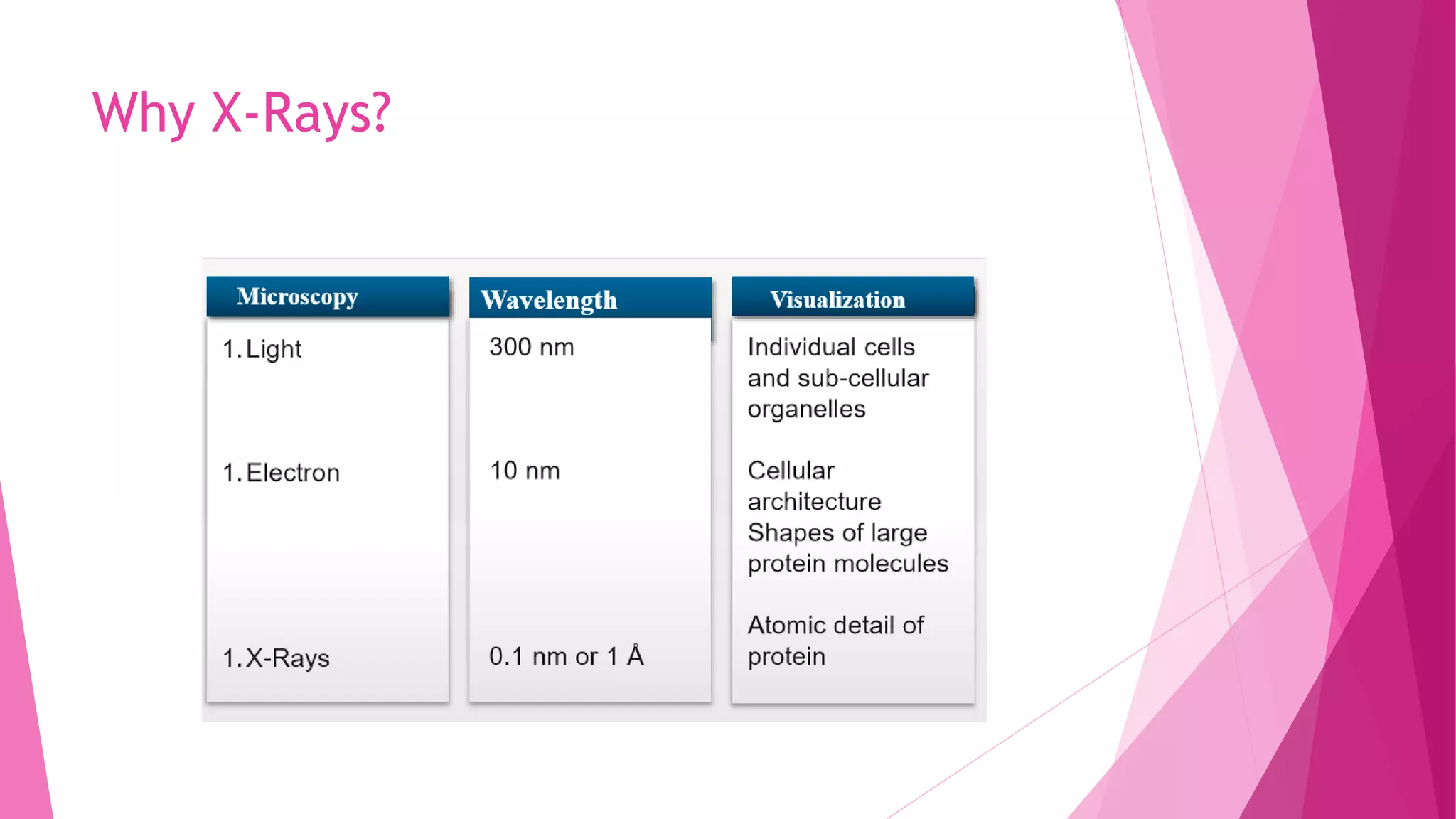 Why X-Rays?

| Microscopy | Wavelength | Visualization |
|---|---|---|
| 1. Light | 300 nm | Individual cells and sub-cellular organelles |
| 1. Electron | 10 nm | Cellular architecture Shapes of large protein molecules |
| 1. X-Rays | 0.1 nm or 1 Å | Atomic detail of protein |